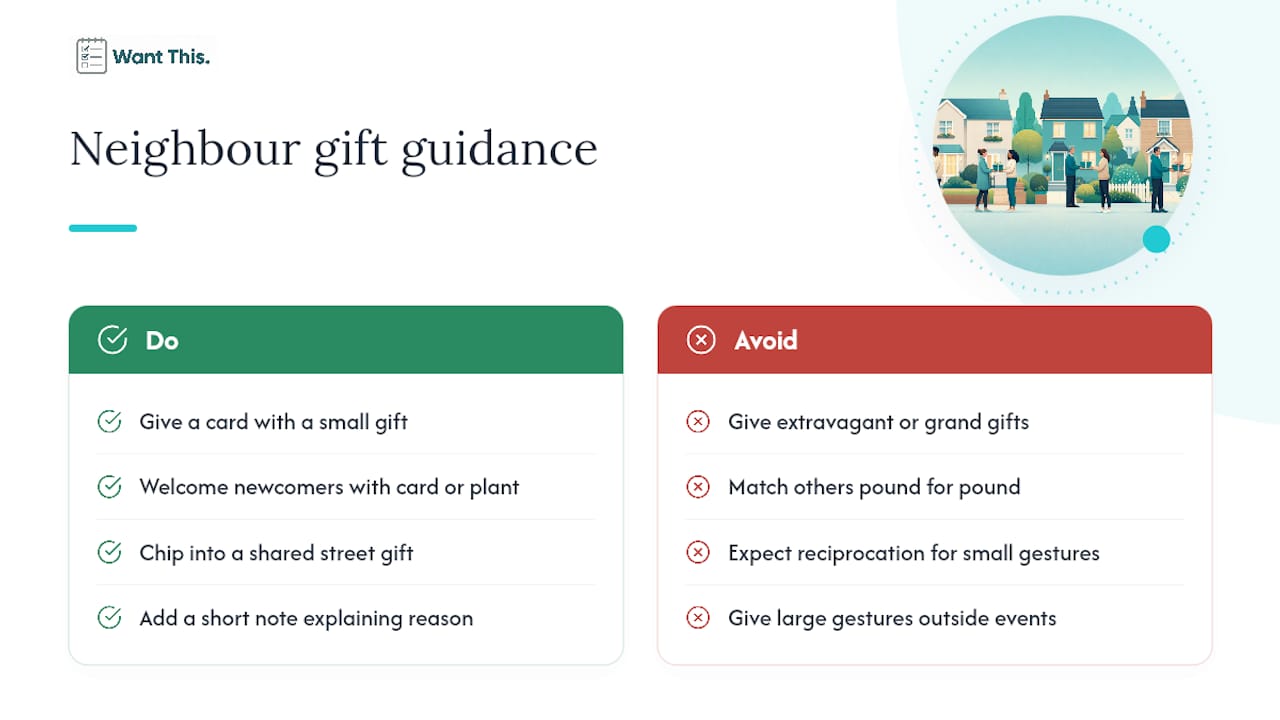 Want This.

Neighbour gift guidance

Do

Give a card with a small gift

Welcome newcomers with card or plant

Chip into a shared street gift

Add a short note explaining reason

Avoid

Give extravagant or grand gifts

Match others pound for pound

Expect reciprocation for small gestures

Give large gestures outside events